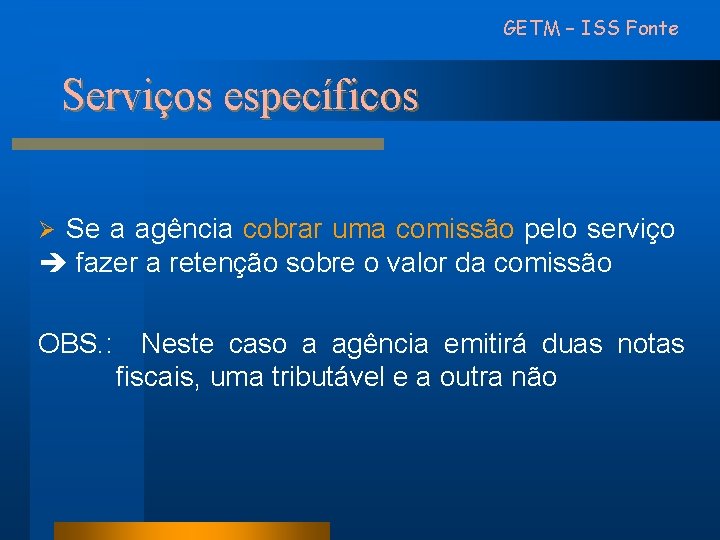 GETM – ISS Fonte

Serviços específicos

➢ Se a agência cobrar uma comissão pelo serviço ➔ fazer a retenção sobre o valor da comissão

OBS.: Neste caso a agência emitirá duas notas fiscais, uma tributável e a outra não